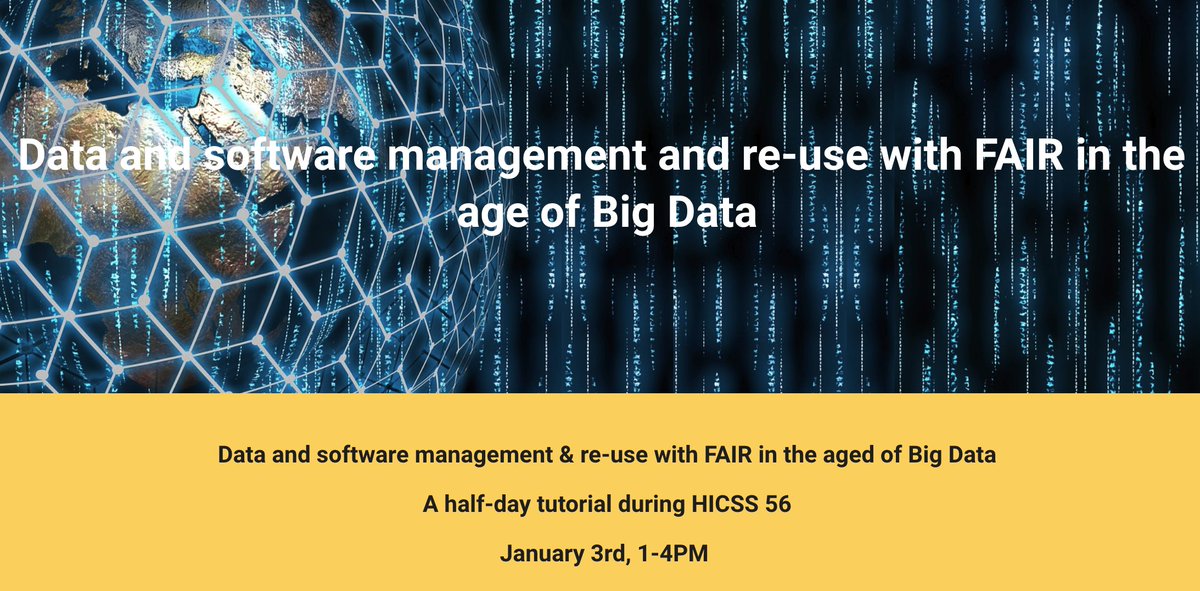 Data and software management and re-use with FAIR in the age of Big Data

Data and software management & re-use with FAIR in the aged of Big Data

A half-day tutorial during HICSS 56

January 3rd, 1-4PM